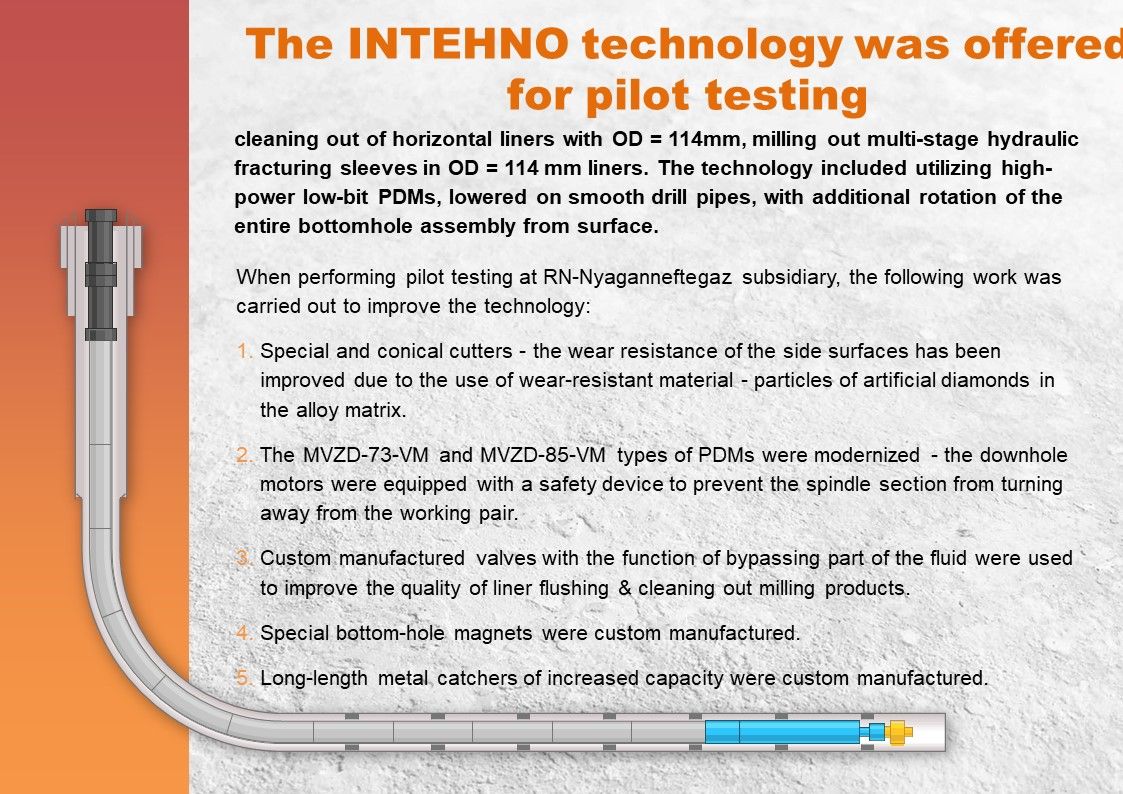 The INTEHNO technology was offered for pilot testing

cleaning out of horizontal liners with OD = 114mm, milling out multi-stage hydraulic fracturing sleeves in OD = 114 mm liners. The technology included utilizing high-power low-bit PDMs, lowered on smooth drill pipes, with additional rotation of the entire bottomhole assembly from surface.

When performing pilot testing at RN-Nyaganneftegaz subsidiary, the following work was carried out to improve the technology:

1. Special and conical cutters - the wear resistance of the side surfaces has been improved due to the use of wear-resistant material - particles of artificial diamonds in the alloy matrix.

2. The MVZD-73-VM and MVZD-85-VM types of PDMs were modernized - the downhole motors were equipped with a safety device to prevent the spindle section from turning away from the working pair.

3. Custom manufactured valves with the function of bypassing part of the fluid were used to improve the quality of liner flushing & cleaning out milling products.

4. Special bottom-hole magnets were custom manufactured.

5. Long-length metal catchers of increased capacity were custom manufactured.